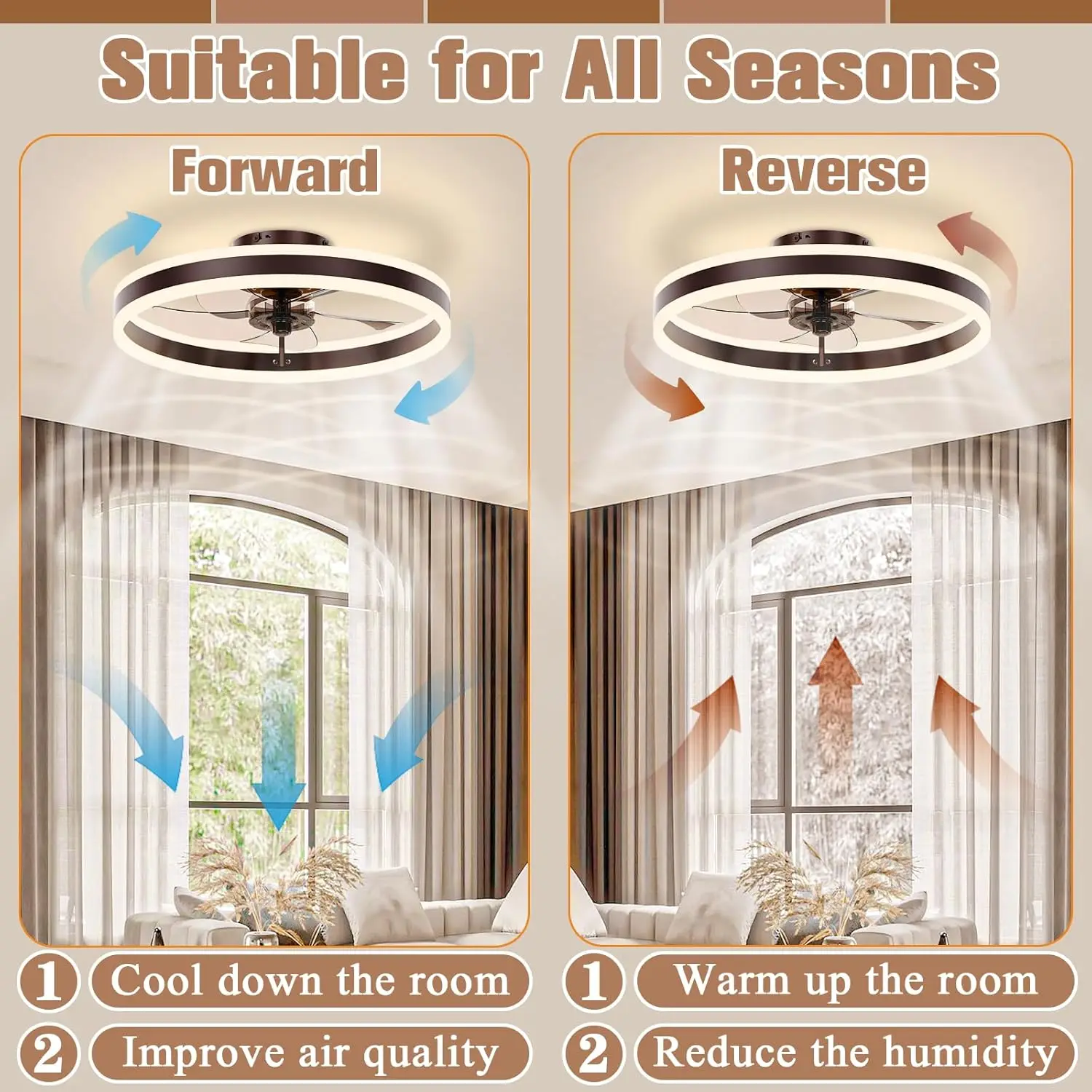 Suitable for All Seasons

Forward

1 Cool down the room

2 Improve air quality

Reverse

1 Warm up the room

2 Reduce the humidity